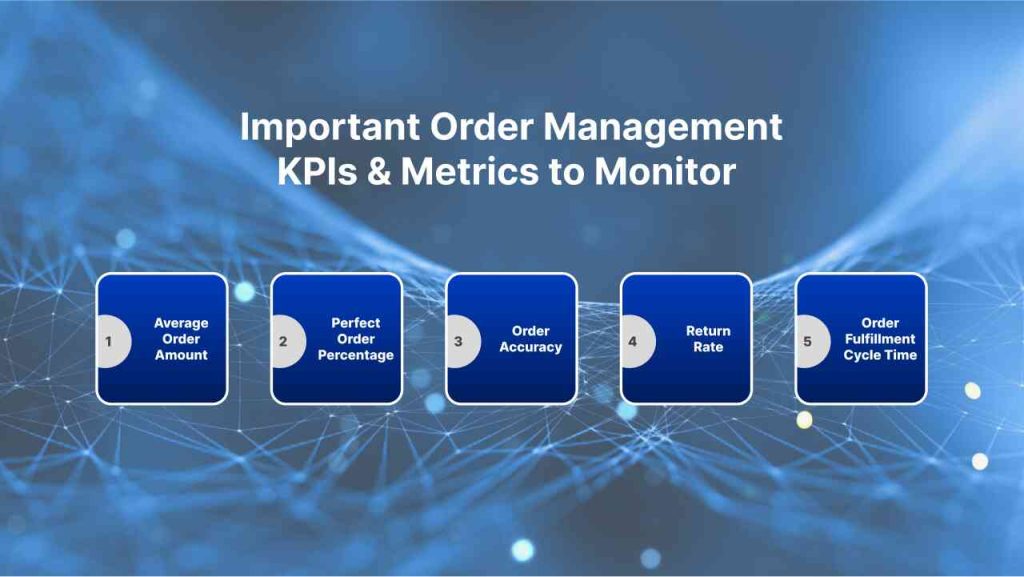 Important Order Management KPIs & Metrics to Monitor

1 Average Order Amount

2 Perfect Order Percentage

3 Order Accuracy

4 Return Rate

5 Order Fulfillment Cycle Time